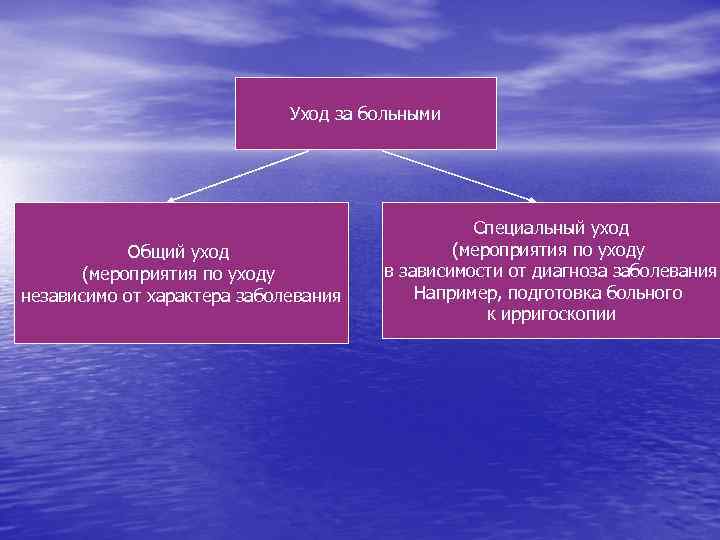 Уход за больными

Общий уход
(мероприятия по уходу
независимо от характера заболевания

Специальный уход
(мероприятия по уходу
в зависимости от диагноза заболевания
Например, подготовка больного
к ирригоскопии